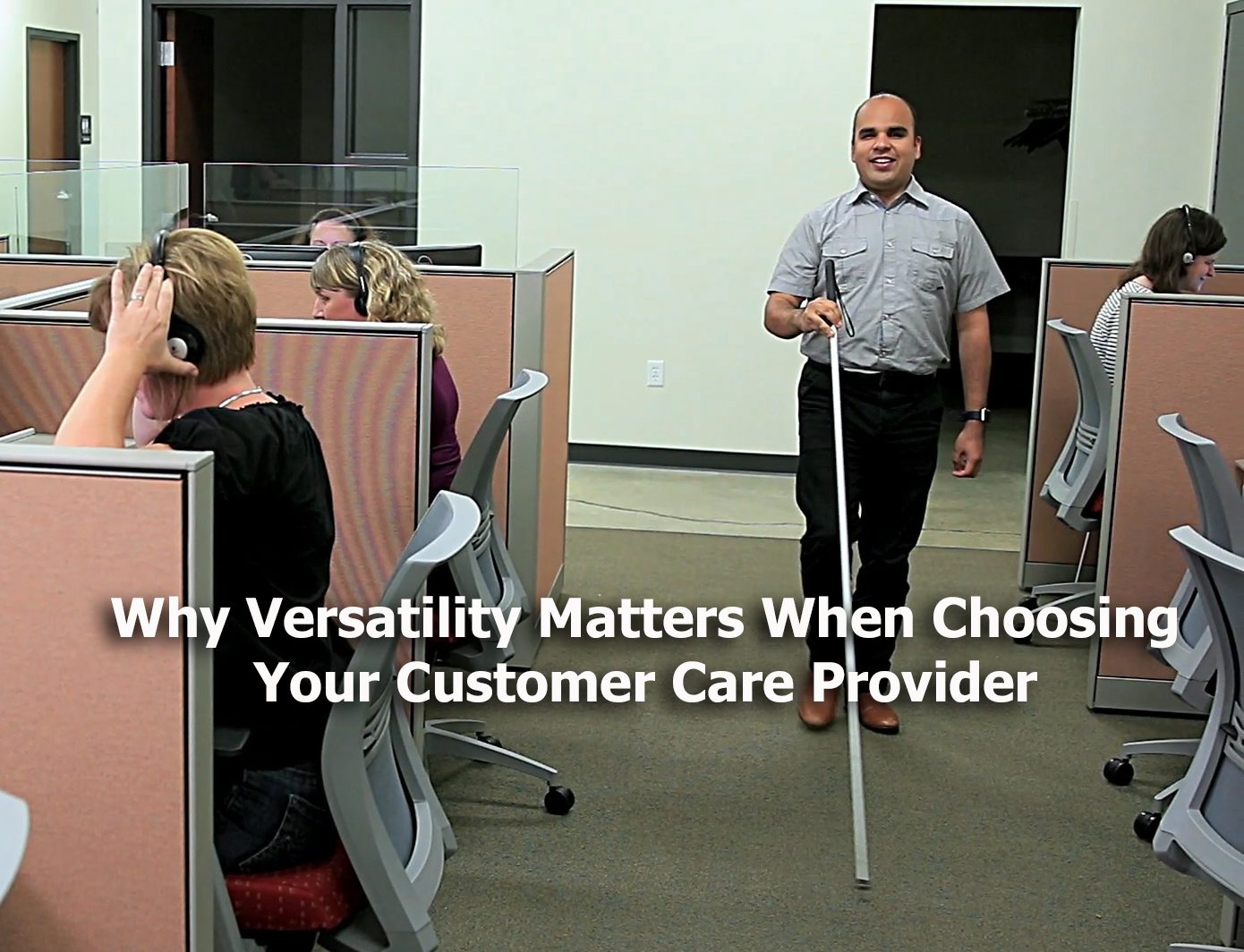 Why Versatility Matters When Choosing Your Customer Care Provider